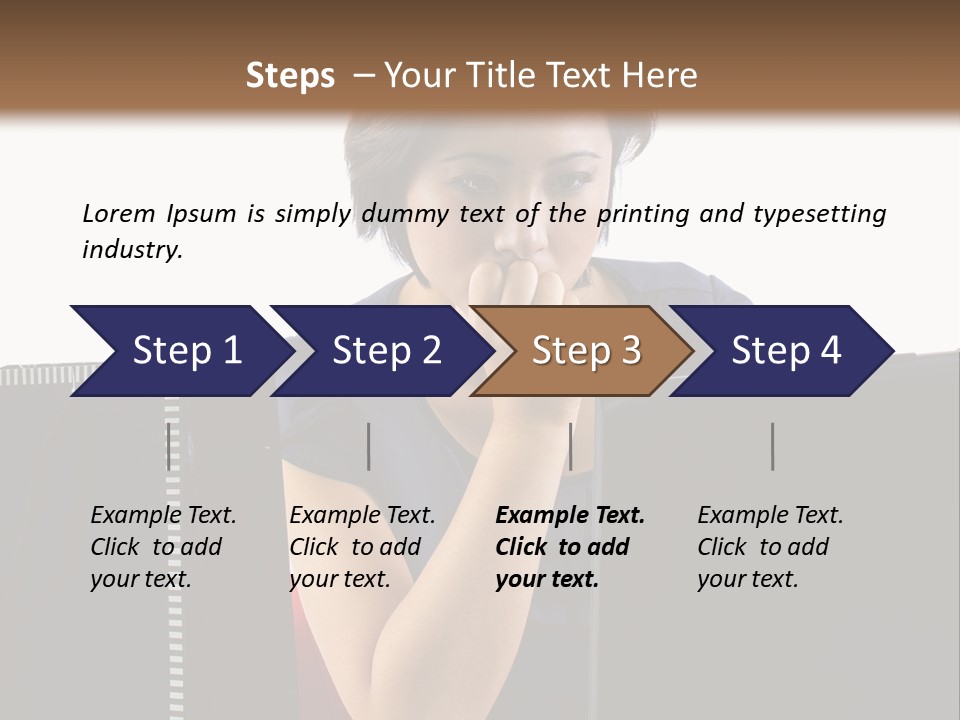 Steps – Your Title Text Here

Lorem Ipsum is simply dummy text of the printing and typesetting industry.

Step 1

Step 2

Step 3

Step 4

Example Text. Click to add your text.

Example Text. Click to add your text.

Example Text. Click to add your text.

Example Text. Click to add your text.